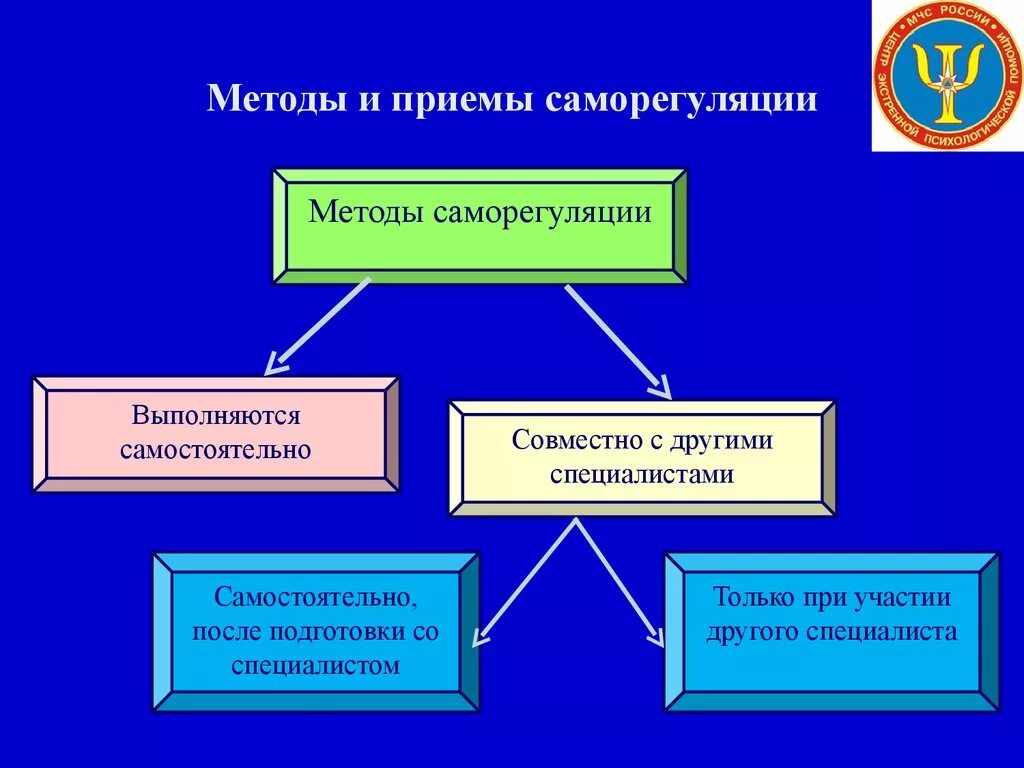 МЧС РОССИИ ЦЕНТР ЭКСТРЕННОЙ ПСИХОЛОГИЧЕСКОЙ ПОМОЩИ

Методы и приемы саморегуляции

Методы саморегуляции

Выполняются самостоятельно

Совместно с другими специалистами

Самостоятельно, после подготовки со специалистом

Только при участии другого специалиста